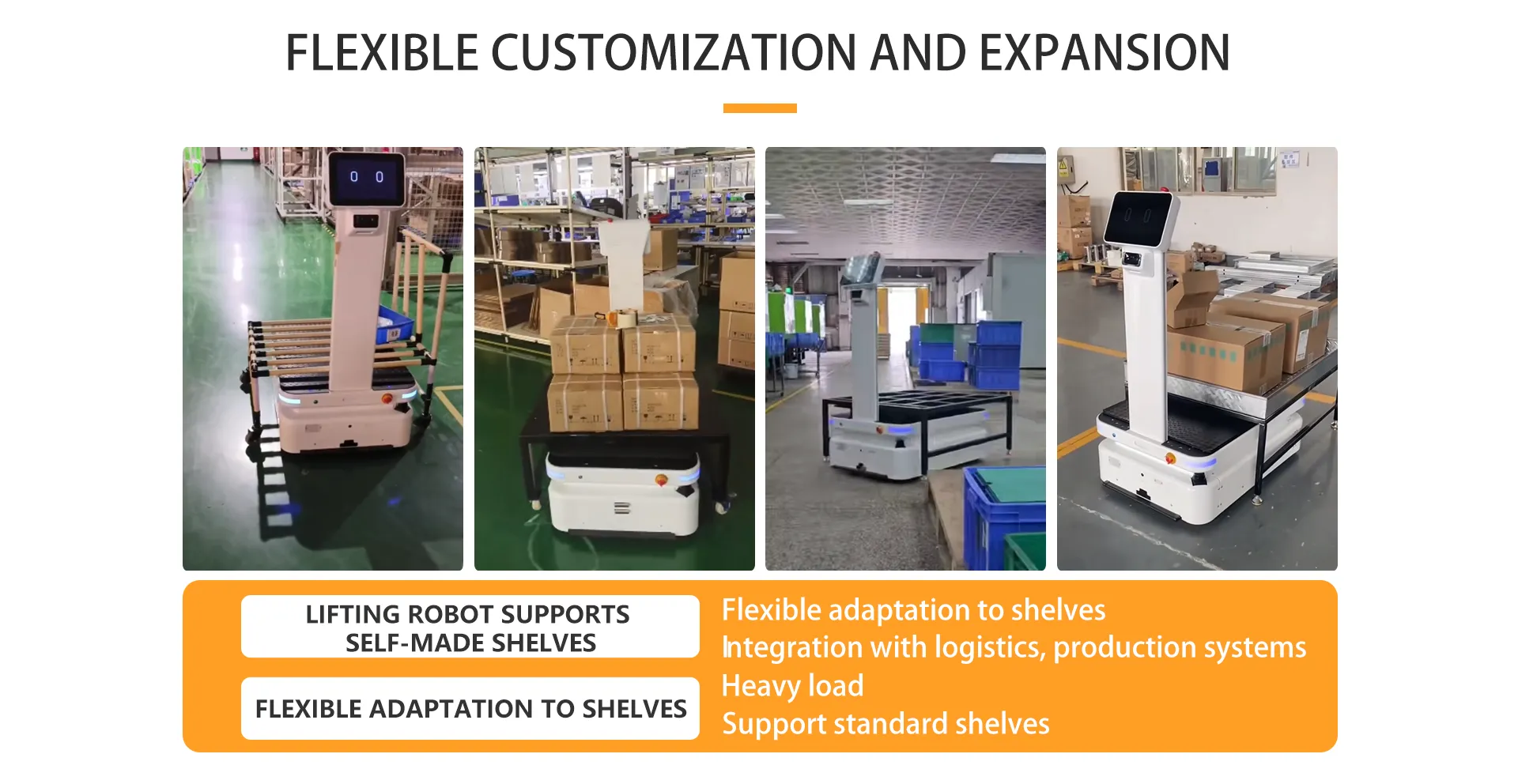 FLEXIBLE CUSTOMIZATION AND EXPANSION

LIFTING ROBOT SUPPORTS SELF-MADE SHELVES

FLEXIBLE ADAPTATION TO SHELVES

Flexible adaptation to shelves
Integration with logistics, production systems
Heavy load
Support standard shelves